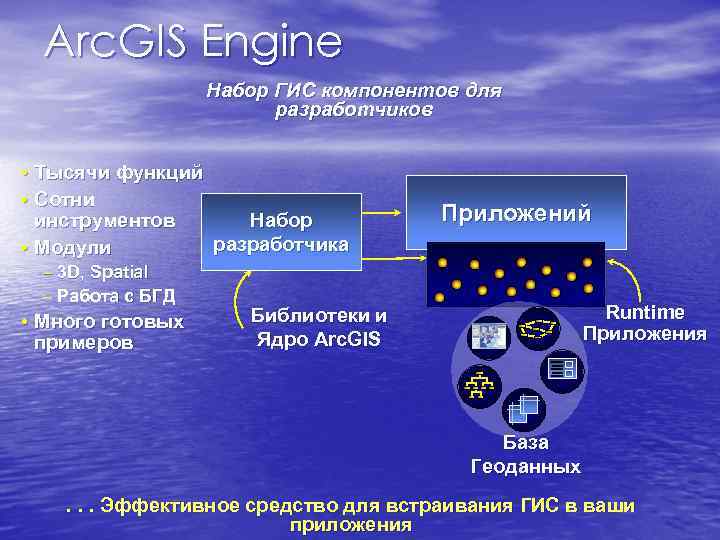 ArcGIS Engine

Набор ГИС компонентов для разработчиков

• Тысячи функций
• Сотни инструментов
• Модули
– 3D, Spatial
– Работа с БГД
• Много готовых примеров

Набор разработчика

Приложений

Библиотеки и Ядро ArcGIS

Runtime Приложения

База Геоданных

. . . Эффективное средство для встраивания ГИС в ваши приложения